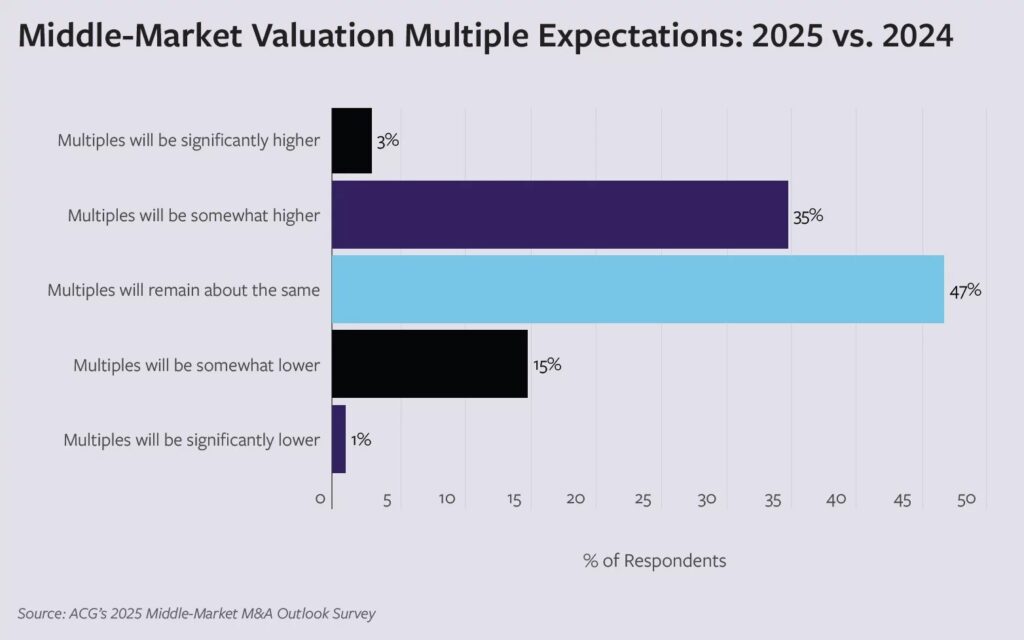 Middle-Market Valuation Multiple Expectations: 2025 vs. 2024

Multiples will be significantly higher 3%

Multiples will be somewhat higher 35%

Multiples will remain about the same 47%

Multiples will be somewhat lower 15%

Multiples will be significantly lower 1%

0 5 10 15 20 25 30 35 40 45 50

% of Respondents

Source: ACG's 2025 Middle-Market M&A Outlook Survey